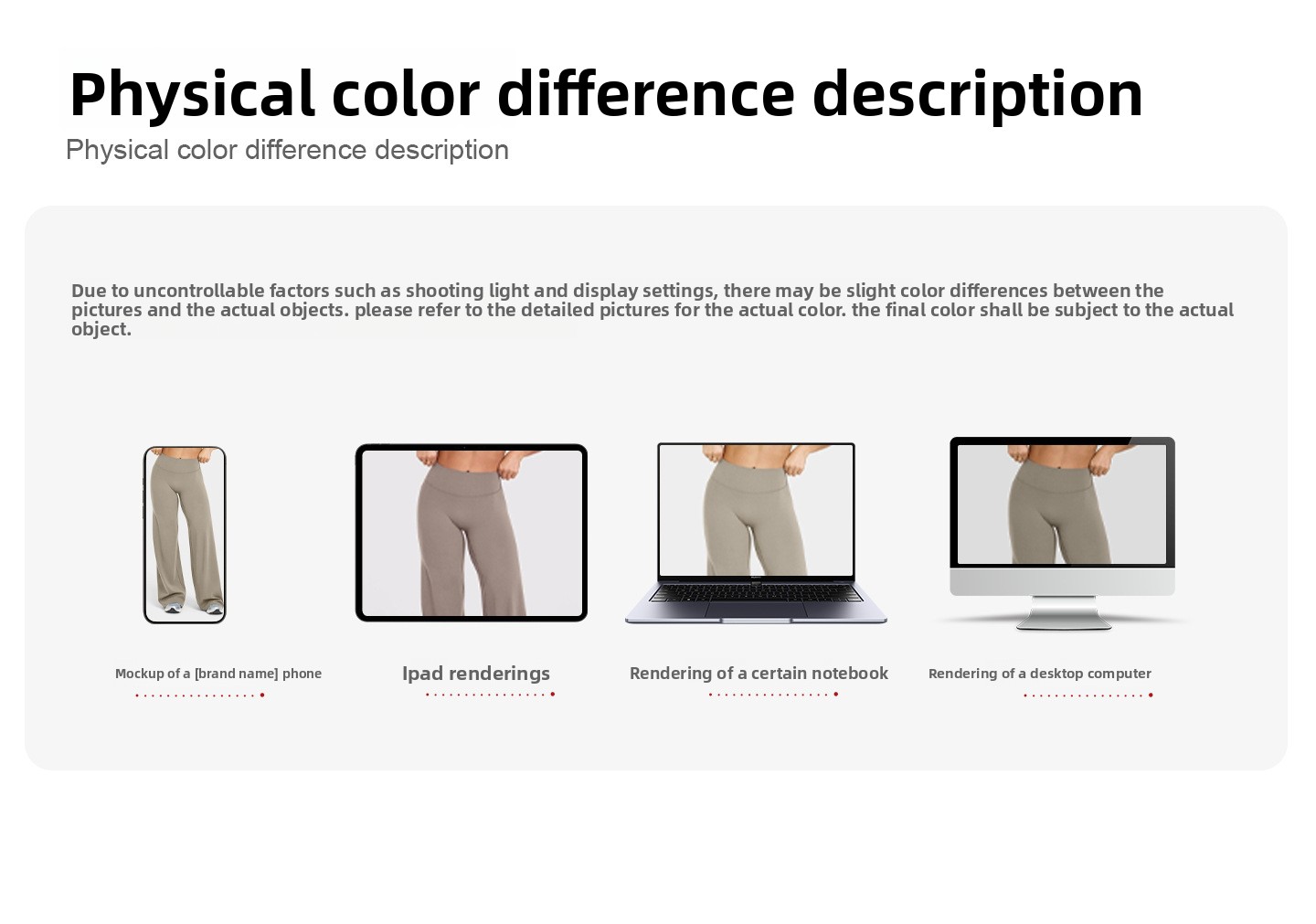 Physical color difference description

Physical color difference description

Due to uncontrollable factors such as shooting light and display settings, there may be slight color differences between the pictures and the actual objects. please refer to the detailed pictures for the actual color. the final color shall be subject to the actual object.

Mockup of a [brand name] phone

Ipad renderings

Rendering of a certain notebook

Rendering of a desktop computer